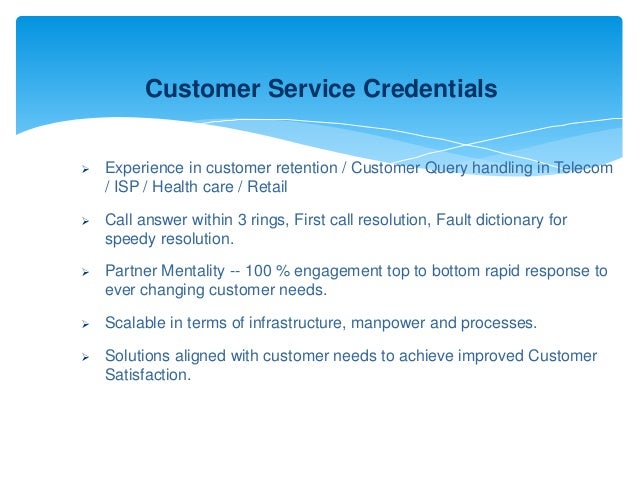 Customer Service Credentials

➢ Experience in customer retention / Customer Query handling in Telecom / ISP / Health care / Retail

➢ Call answer within 3 rings, First call resolution, Fault dictionary for speedy resolution.

➢ Partner Mentality -- 100 % engagement top to bottom rapid response to ever changing customer needs.

➢ Scalable in terms of infrastructure, manpower and processes.

➢ Solutions aligned with customer needs to achieve improved Customer Satisfaction.